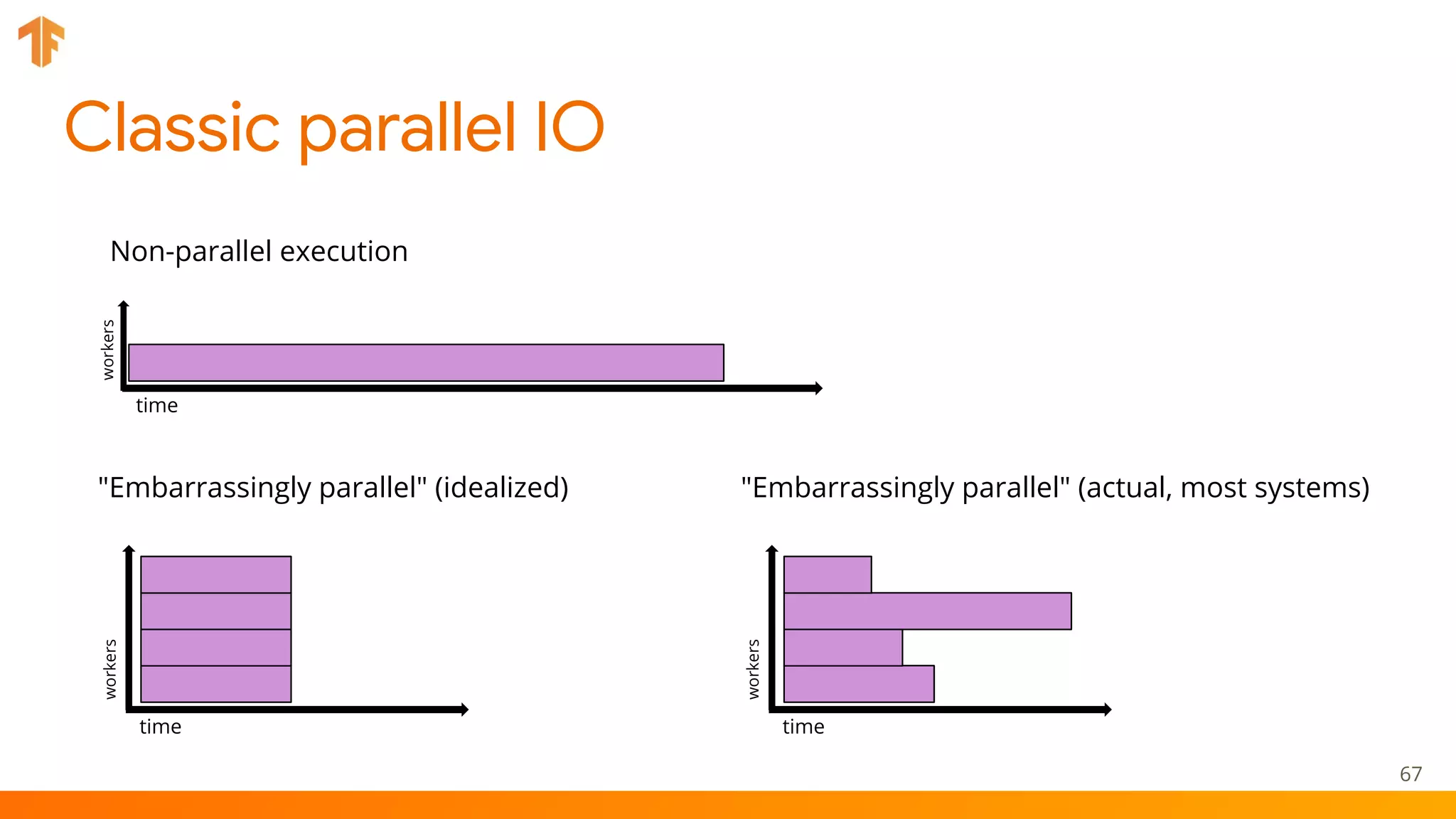 Classic parallel IO

Non-parallel execution

workers

time

"Embarrassingly parallel" (idealized)

workers

time

"Embarrassingly parallel" (actual, most systems)

workers

time

67